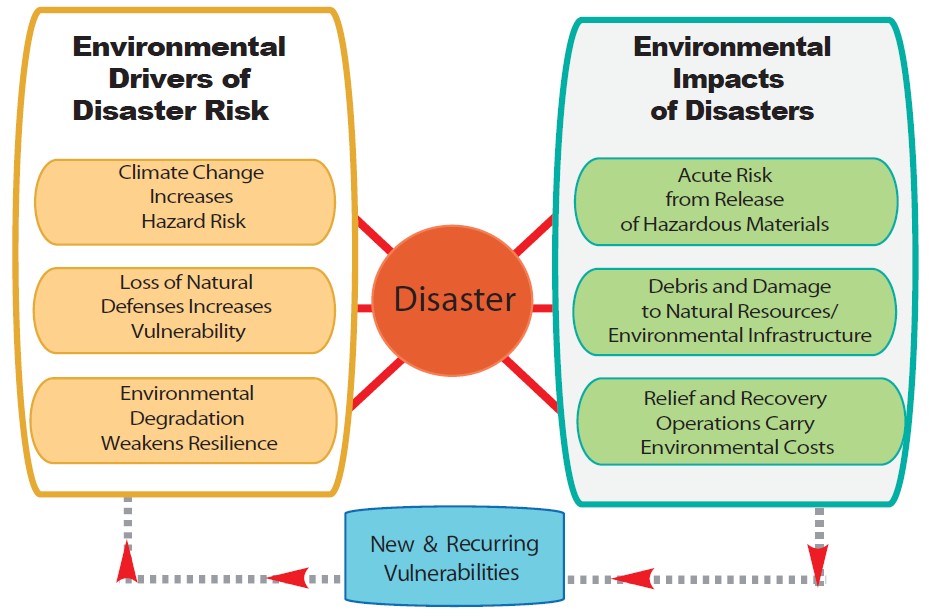 Environmental Drivers of Disaster Risk

Climate Change Increases Hazard Risk

Loss of Natural Defenses Increases Vulnerability

Environmental Degradation Weakens Resilience

Disaster

Environmental Impacts of Disasters

Acute Risk from Release of Hazardous Materials

Debris and Damage to Natural Resources/ Environmental Infrastructure

Relief and Recovery Operations Carry Environmental Costs

New & Recurring Vulnerabilities